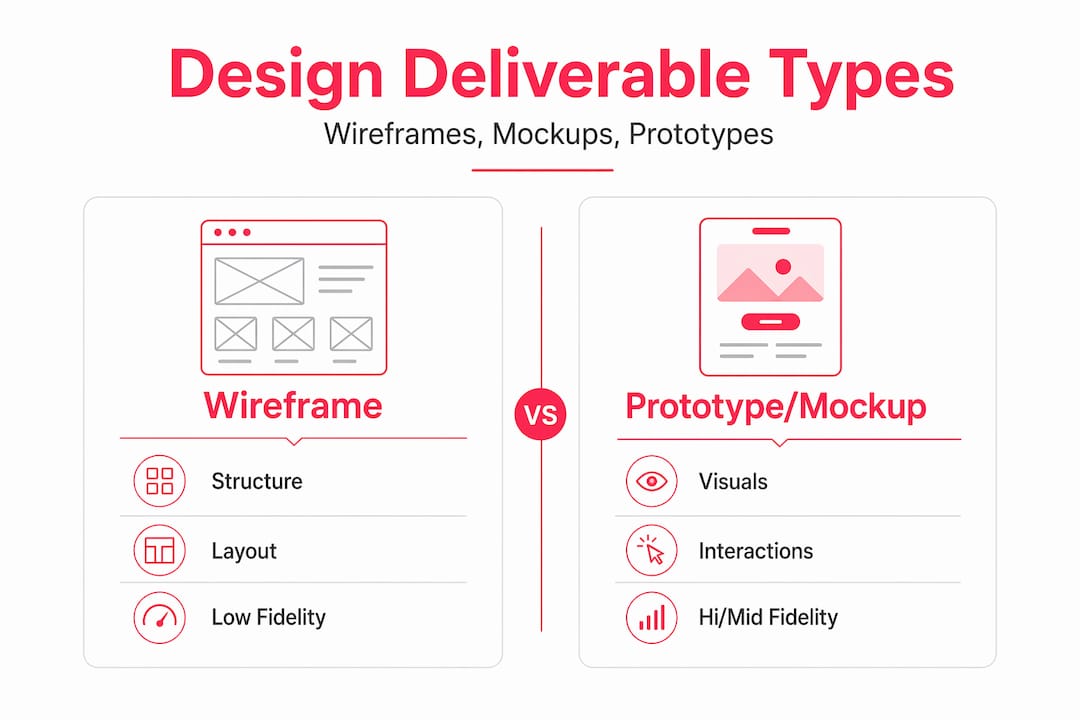 Design Deliverable Types

Wireframes, Mockups, Prototypes

Wireframe

Structure

Layout

Low Fidelity

VS

Prototype/Mockup

Visuals

Interactions

Hi/Mid Fidelity